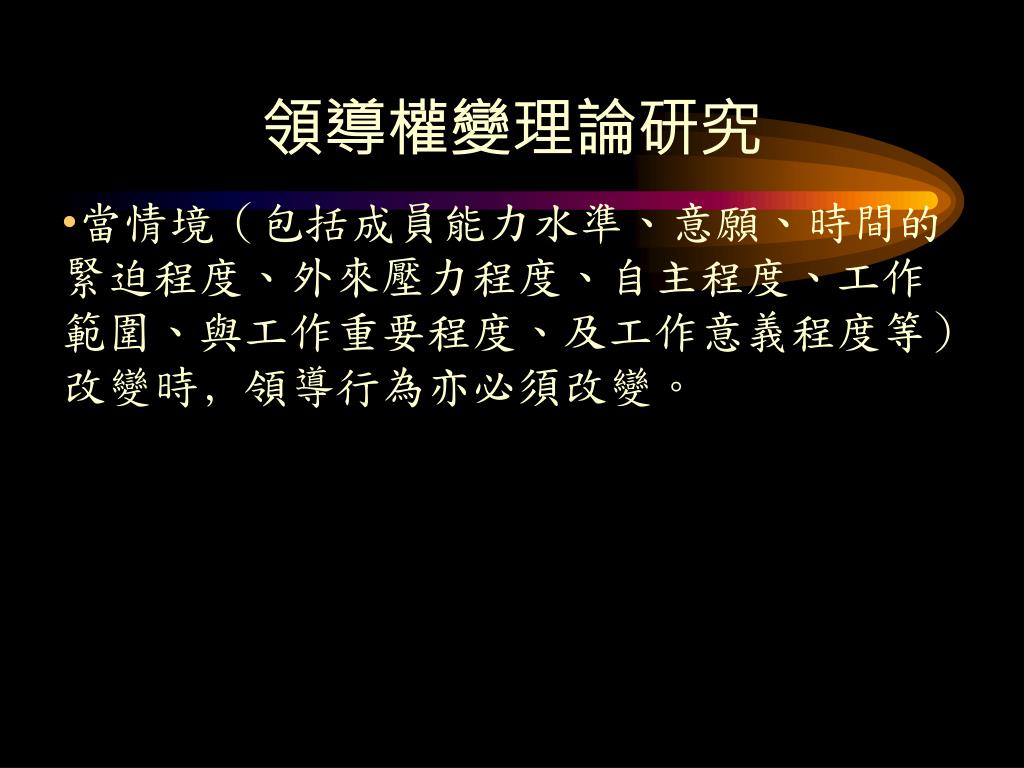 領導權變理論研究

•當情境（包括成員能力水準、意願、時間的緊迫程度、外來壓力程度、自主程度、工作範圍、與工作重要程度、及工作意義程度等）改變時，領導行為亦必須改變。